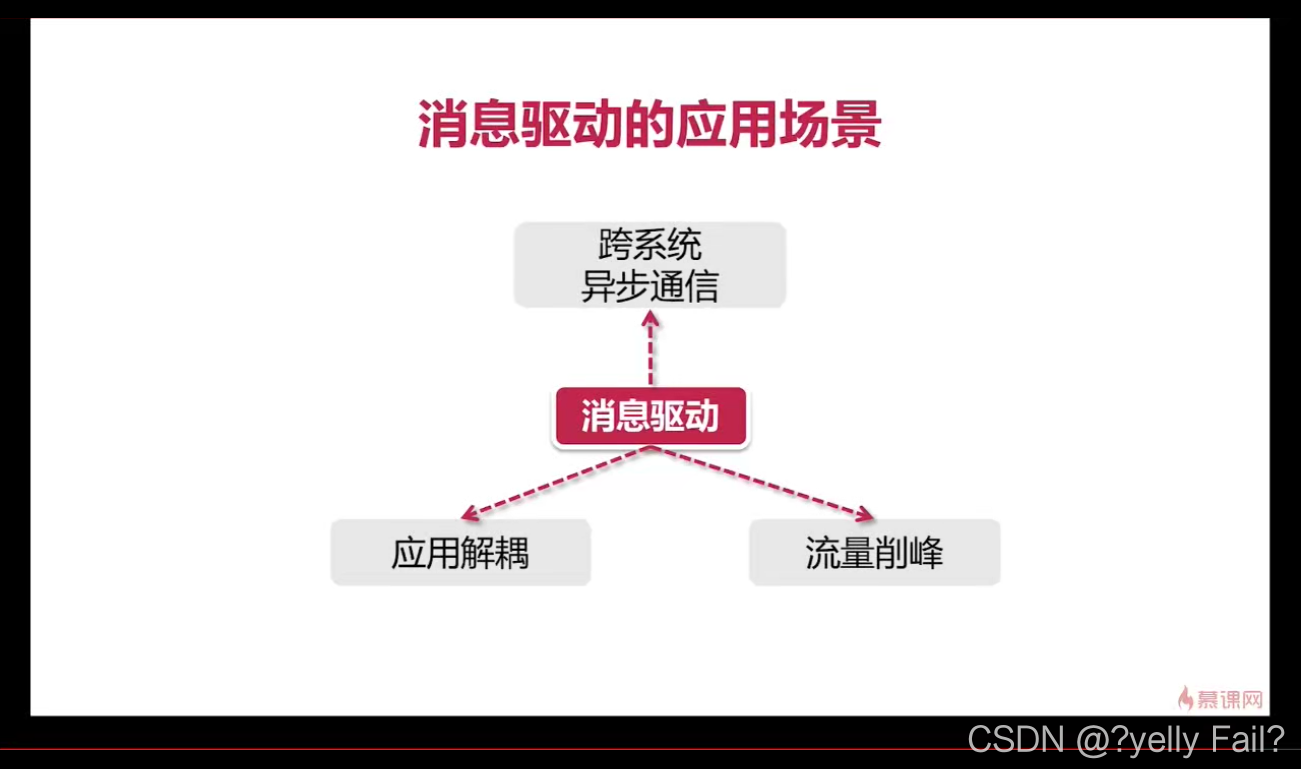 消息驱动的应用场景

跨系统
异步通信

消息驱动

应用解耦

流量削峰

慕课网

CSDN @?yelly Fail?